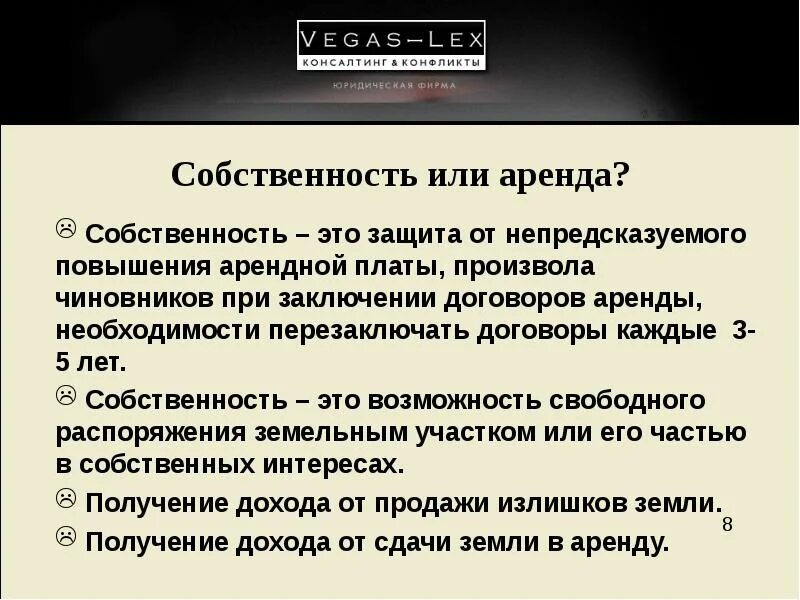 VEGAS—LEX
КОНСАЛТИНГ & КОНФЛИКТЫ
ЮРИДИЧЕСКАЯ ФИРМА

Собственность или аренда?

☹ Собственность – это защита от непредсказуемого повышения арендной платы, произвола чиновников при заключении договоров аренды, необходимости перезаключать договоры каждые 3-5 лет.

☹ Собственность – это возможность свободного распоряжения земельным участком или его частью в собственных интересах.

☹ Получение дохода от продажи излишков земли.

☹ Получение дохода от сдачи земли в аренду.

8